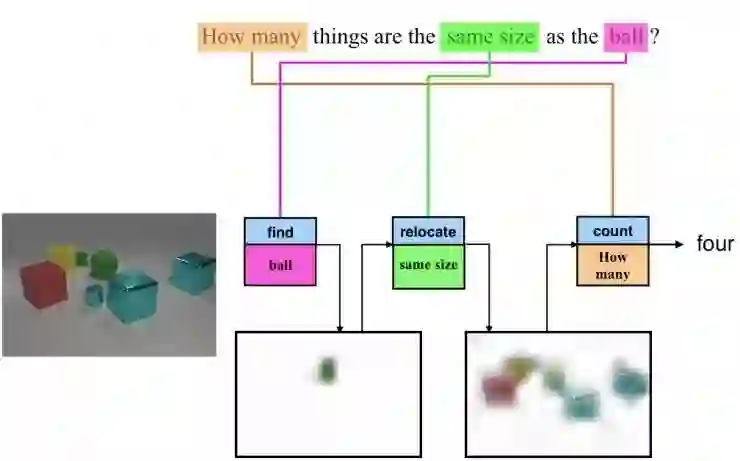 How many things are the same size as the ball ?

find
ball

relocate
same size

count
How many

four